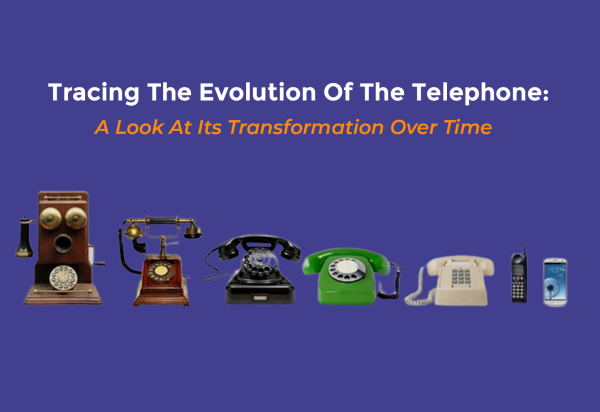 Tracing The Evolution Of The Telephone:
A Look At Its Transformation Over Time